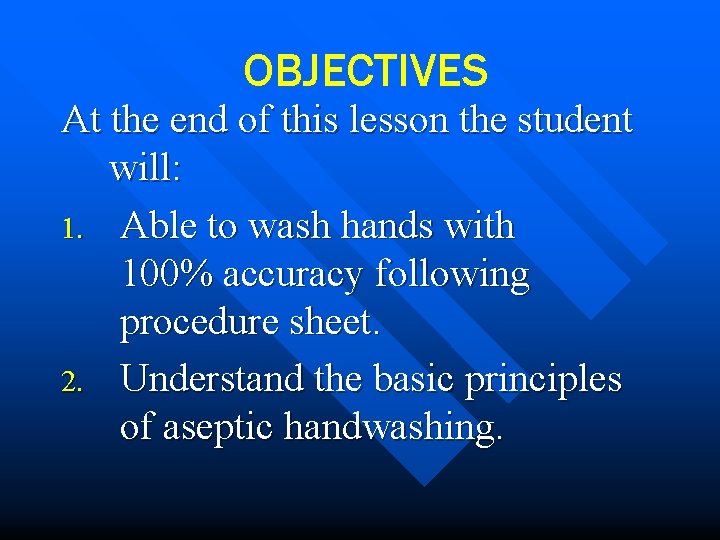 OBJECTIVES

At the end of this lesson the student will:

1. Able to wash hands with 100% accuracy following procedure sheet.
2. Understand the basic principles of aseptic handwashing.